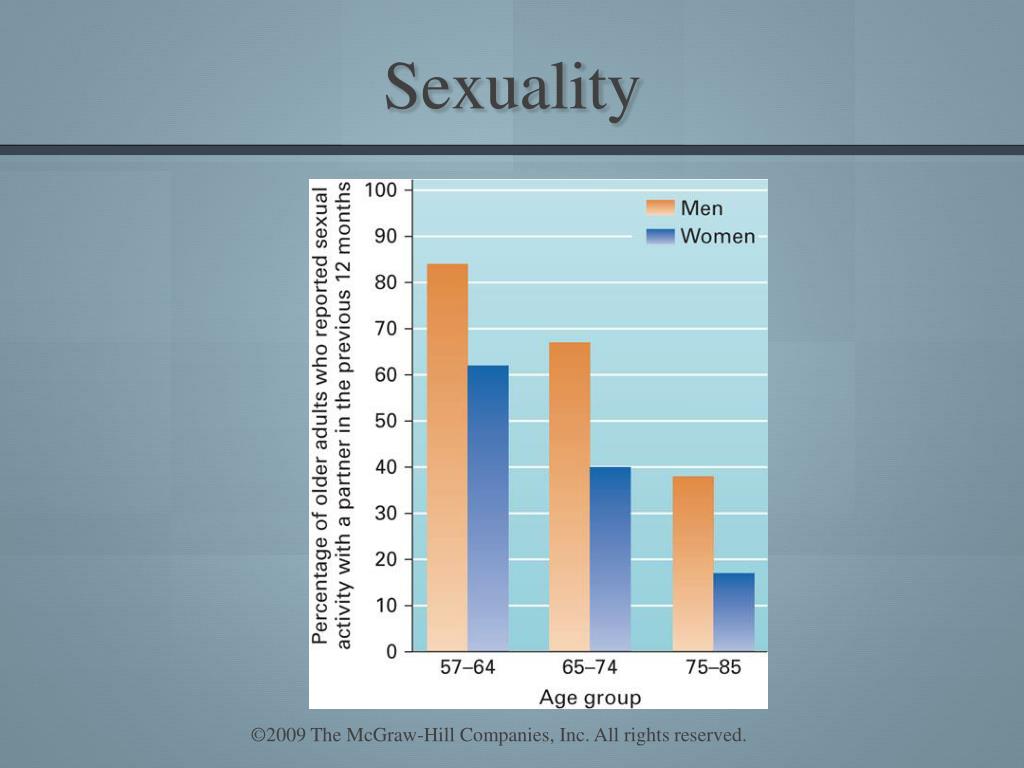 Sexuality

Percentage of older adults who reported sexual activity with a partner in the previous 12 months

100
90
80
70
60
50
40
30
20
10
0

Men
Women

57–64
65–74
75–85

Age group

©2009 The McGraw-Hill Companies, Inc. All rights reserved.